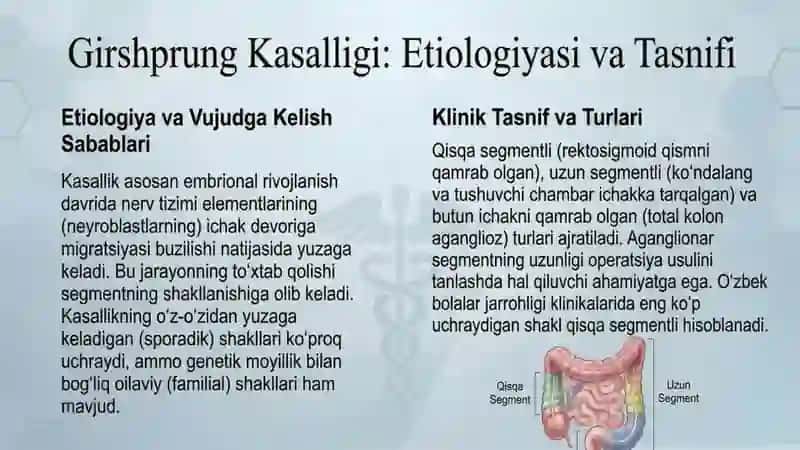 Girshprung Kasalligi: Etiologiyasi va Tasnifi

Etiologiya va Vujudga Kelish Sabablari

Kasallik asosan embrional rivojlanish davrida nerv tizimi elementlarining (neyroblastlarning) ichak devoriga migratsiyasi buzilishi natijasida yuzaga keladi. Bu jarayonning to'xtab qolishi segmentning shakllanishiga olib keladi. Kasallikning o'z-o'zidan yuzaga keladigan (sporadik) shakllari ko'proq uchraydi, ammo genetik moyillik bilan bog'liq oilaviy (familial) shakllari ham mavjud.

Klinik Tasnif va Turlari

Qisqa segmentli (rektosigmoid qismni qamrab olgan), uzun segmentli (ko'ndalang va tushuvchi chambar ichakka tarqalgan) va butun ichakni qamrab olgan (total kolon aganglioz) turlari ajratiladi. Aganglionar segmentning uzunligi operatsiya usulini tanlashda hal qiluvchi ahamiyatga ega. O'zbek bolalar jarrohligi klinikalarida eng ko'p uchraydigan shakl qisqa segmentli hisoblanadi.

Qisqa Segment

Uzun Segment